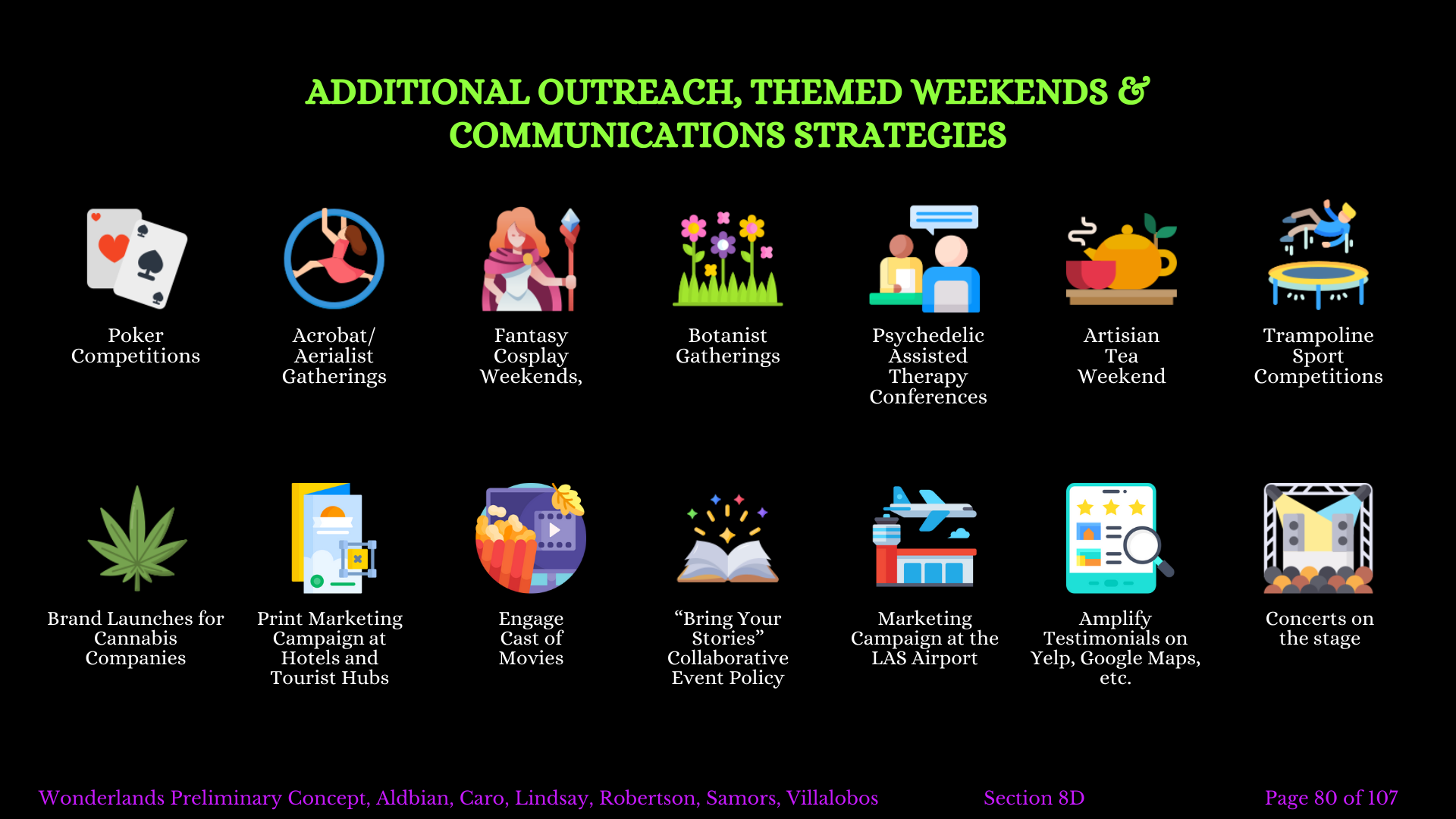 ADDITIONAL OUTREACH, THEMED WEEKENDS & COMMUNICATIONS STRATEGIES

Poker Competitions

Acrobat/ Aerialist Gatherings

Fantasy Cosplay Weekends,

Botanist Gatherings

Psychedelic Assisted Therapy Conferences

Artisian Tea Weekend

Trampoline Sport Competitions

Brand Launches for Cannabis Companies

Print Marketing Campaign at Hotels and Tourist Hubs

Engage Cast of Movies

“Bring Your Stories” Collaborative Event Policy

Marketing Campaign at the LAS Airport

Amplify Testimonials on Yelp, Google Maps, etc.

Concerts on the stage

Wonderlands Preliminary Concept, Aldbian, Caro, Lindsay, Robertson, Samors, Villalobos

Section 8D

Page 80 of 107